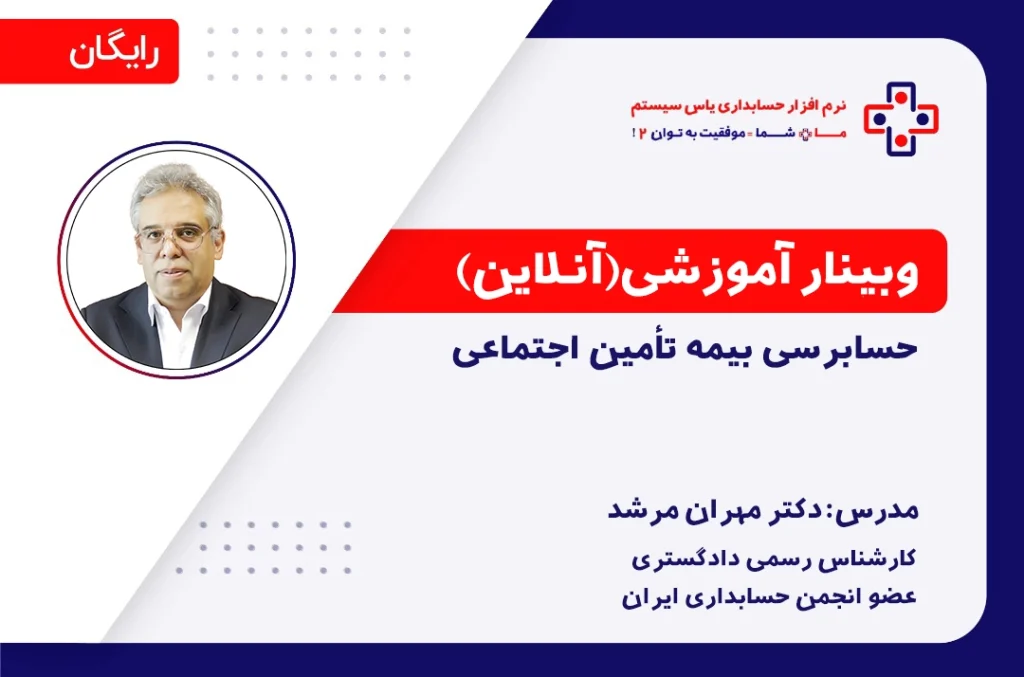 رایگان

نرم افزار حسابداری یاس سیستم
ما + شما = موفقیت به توان ۲ !

وبینار آموزشی(آنلاین)

حسابرسی بیمه تأمین اجتماعی

مدرس: دکتر مهران مرشد
کارشناس رسمی دادگستری
عضو انجمن حسابداری ایران